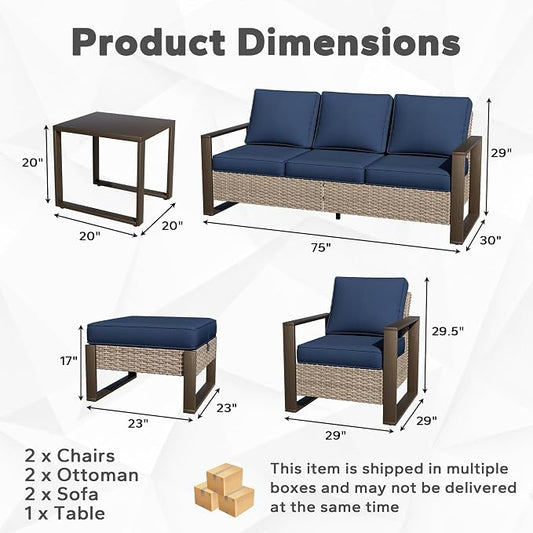 Product Dimensions

20"

20"

20"

29"

75"

30"

17"

23"

23"

29.5"

29"

29"

2 x Chairs
2 x Ottoman
2 x Sofa
1 x Table

This item is shipped in multiple boxes and may not be delivered at the same time